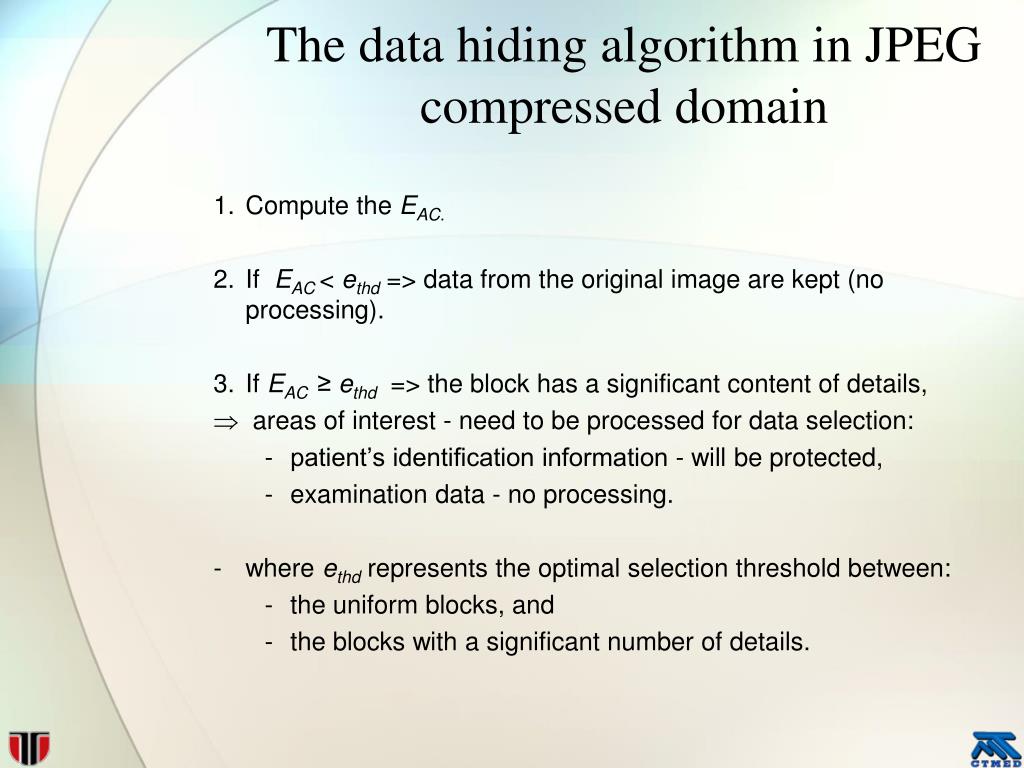 The data hiding algorithm in JPEG compressed domain

1. Compute the $E_{AC.}$

2. If $E_{AC} < e_{thd}$ => data from the original image are kept (no processing).

3. If $E_{AC} \geq e_{thd}$ => the block has a significant content of details,
$\Rightarrow$ areas of interest - need to be processed for data selection:
- patient's identification information - will be protected,
- examination data - no processing.

- where $e_{thd}$ represents the optimal selection threshold between:
- the uniform blocks, and
- the blocks with a significant number of details.

CTMED